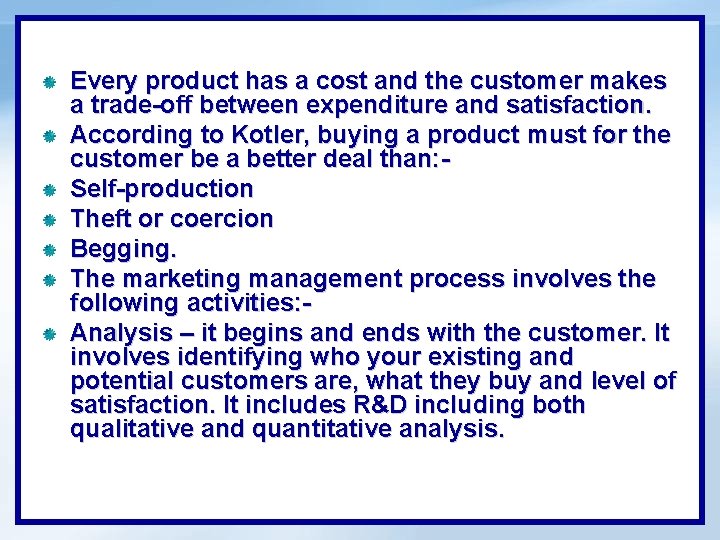 Every product has a cost and the customer makes a trade-off between expenditure and satisfaction.
According to Kotler, buying a product must for the customer be a better deal than:-
Self-production
Theft or coercion
Begging.
The marketing management process involves the following activities:-
Analysis – it begins and ends with the customer. It involves identifying who your existing and potential customers are, what they buy and level of satisfaction. It includes R&D including both qualitative and quantitative analysis.